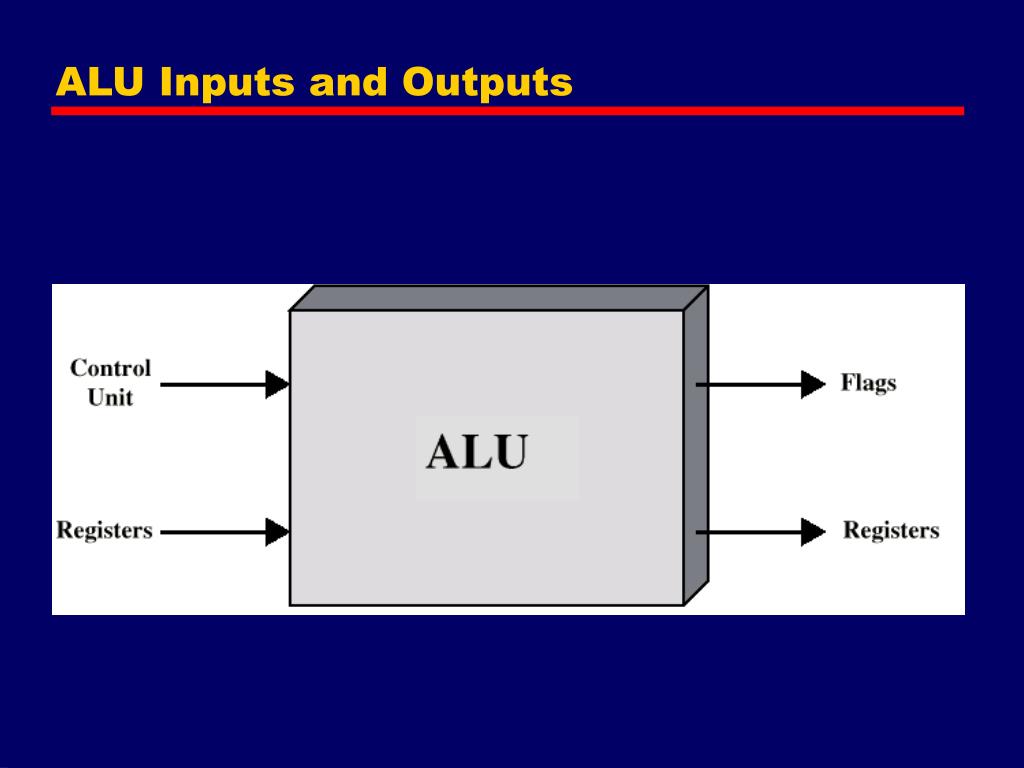 ALU Inputs and Outputs

Control Unit

Registers

ALU

Flags

Registers